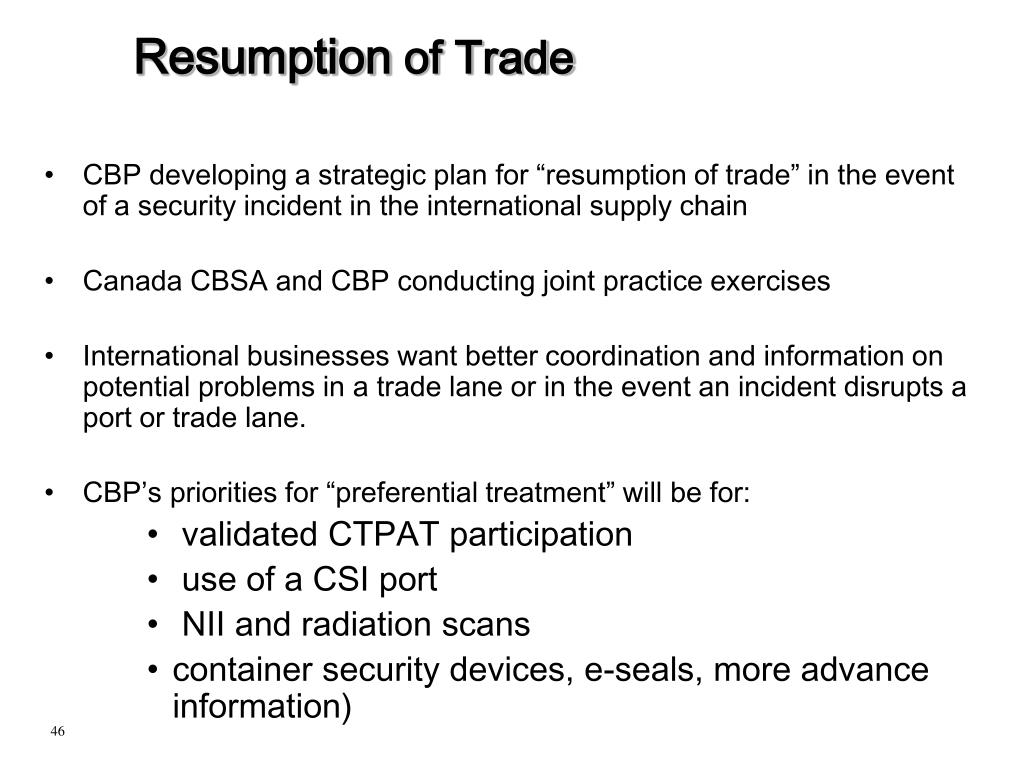 Resumption of Trade

• CBP developing a strategic plan for “resumption of trade” in the event of a security incident in the international supply chain

• Canada CBSA and CBP conducting joint practice exercises

• International businesses want better coordination and information on potential problems in a trade lane or in the event an incident disrupts a port or trade lane.

• CBP’s priorities for “preferential treatment” will be for:
  • validated CTPAT participation
  • use of a CSI port
  • NII and radiation scans
  • container security devices, e-seals, more advance information)

46